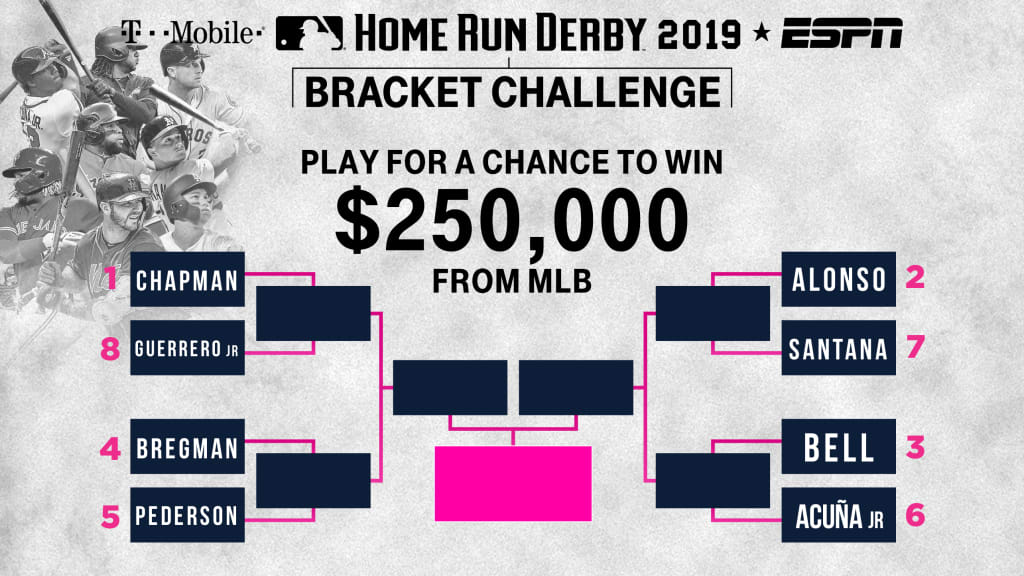 T · · Mobile · HOME RUN DERBY 2019 ★ ESPN

BRACKET CHALLENGE

PLAY FOR A CHANCE TO WIN

$250,000

FROM MLB

1 CHAPMAN

8 GUERRERO JR

4 BREGMAN

5 PEDERSON

ALONSO 2

SANTANA 7

BELL 3

ACUÑA JR 6